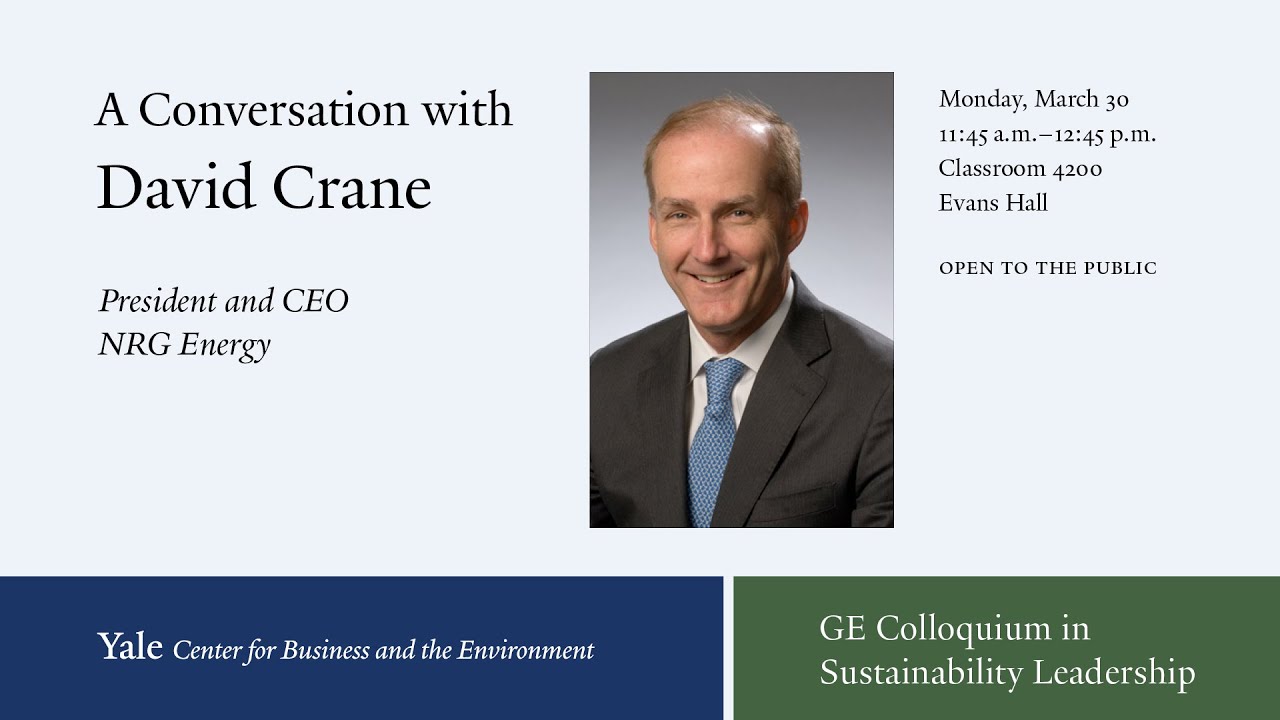 A Conversation with
David Crane

President and CEO
NRG Energy

Monday, March 30
11:45 a.m.–12:45 p.m.
Classroom 4200
Evans Hall

OPEN TO THE PUBLIC

Yale Center for Business and the Environment

GE Colloquium in Sustainability Leadership